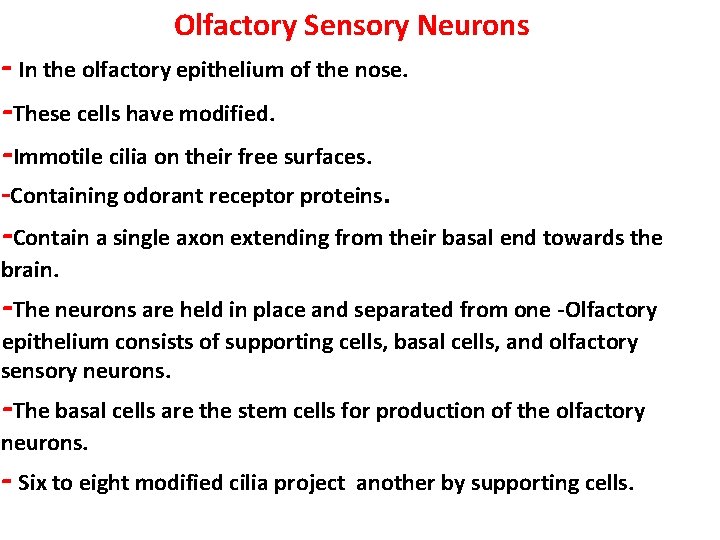 Olfactory Sensory Neurons

- In the olfactory epithelium of the nose.

-These cells have modified.

-Immotile cilia on their free surfaces.

-Containing odorant receptor proteins.

-Contain a single axon extending from their basal end towards the brain.

-The neurons are held in place and separated from one -Olfactory epithelium consists of supporting cells, basal cells, and olfactory sensory neurons.

-The basal cells are the stem cells for production of the olfactory neurons.

- Six to eight modified cilia project another by supporting cells.